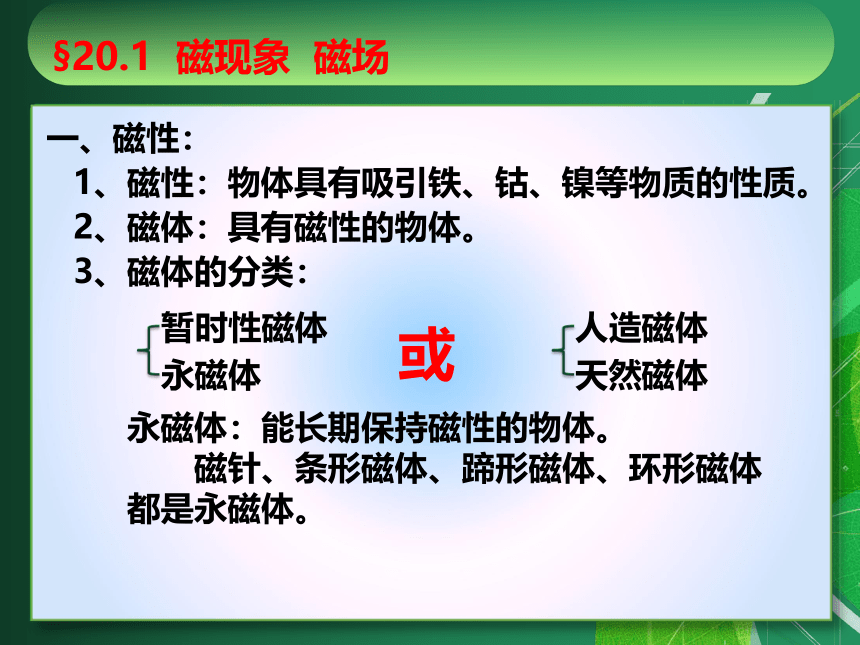 §20.1 磁现象 磁场

一、磁性：

1、磁性：物体具有吸引铁、钴、镍等物质的性质。

2、磁体：具有磁性的物体。

3、磁体的分类：

暂时性磁体
永磁体

或

人造磁体
天然磁体

永磁体：能长期保持磁性的物体。
磁针、条形磁体、蹄形磁体、环形磁体都是永磁体。